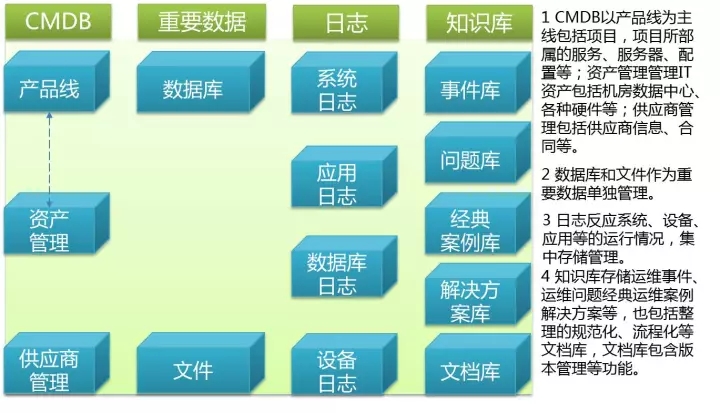 CMDB

产品线

资产管理

供应商管理

重要数据

数据库

文件

日志

系统日志

应用日志

数据库日志

设备日志

知识库

事件库

问题库

经典案例库

解决方案库

文档库

1 CMDB以产品线为主线包括项目，项目所部属的服务、服务器、配置等；资产管理管理IT资产包括机房数据中心、各种硬件等；供应商管理包括供应商信息、合同等。

2 数据库和文件作为重要数据单独管理。

3 日志反应系统、设备、应用等的运行情况，集中存储管理。

4 知识库存储运维事件、运维问题经典运维案例解决方案等，也包括整理的规范化、流程化等文档库，文档库包含版本管理等功能。